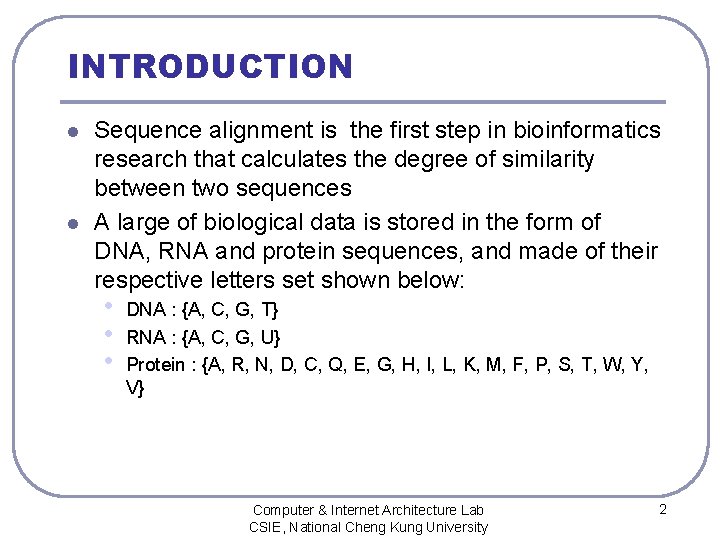 INTRODUCTION

- Sequence alignment is the first step in bioinformatics research that calculates the degree of similarity between two sequences
- A large of biological data is stored in the form of DNA, RNA and protein sequences, and made of their respective letters set shown below:
  - DNA : {A, C, G, T}
  - RNA : {A, C, G, U}
  - Protein : {A, R, N, D, C, Q, E, G, H, I, L, K, M, F, P, S, T, W, Y, V}

Computer & Internet Architecture Lab
CSIE, National Cheng Kung University

2